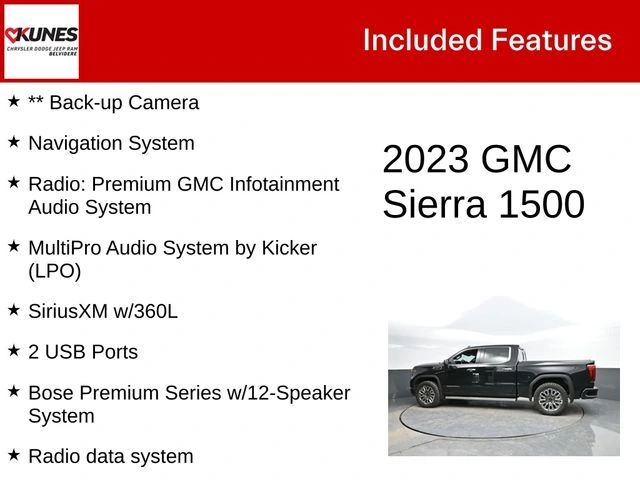 KUNES
CHRYSLER DODGE JEEP RAM
BELVIDERE

Included Features

★ ** Back-up Camera

★ Navigation System

★ Radio: Premium GMC Infotainment Audio System

★ MultiPro Audio System by Kicker (LPO)

★ SiriusXM w/360L

★ 2 USB Ports

★ Bose Premium Series w/12-Speaker System

★ Radio data system

2023 GMC Sierra 1500